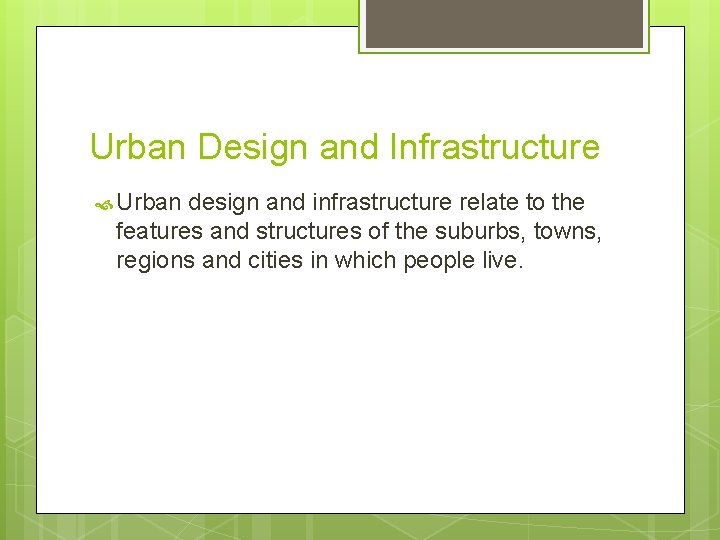 Urban Design and Infrastructure

Urban design and infrastructure relate to the features and structures of the suburbs, towns, regions and cities in which people live.